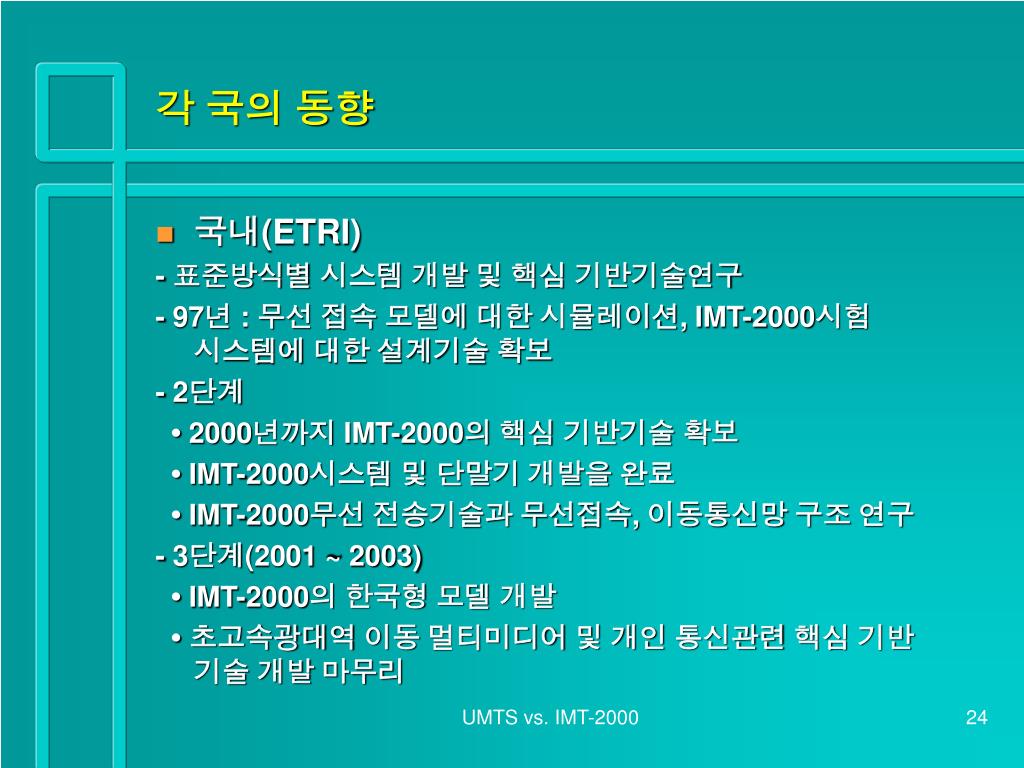 각 국의 동향

■ 국내(ETRI)

- 표준방식별 시스템 개발 및 핵심 기반기술연구

- 97년 : 무선 접속 모델에 대한 시뮬레이션, IMT-2000시험 시스템에 대한 설계기술 확보

- 2단계

• 2000년까지 IMT-2000의 핵심 기반기술 확보

• IMT-2000시스템 및 단말기 개발을 완료

• IMT-2000무선 전송기술과 무선접속, 이동통신망 구조 연구

- 3단계(2001 ~ 2003)

• IMT-2000의 한국형 모델 개발

• 초고속광대역 이동 멀티미디어 및 개인 통신관련 핵심 기반 기술 개발 마무리

UMTS vs. IMT-2000

24